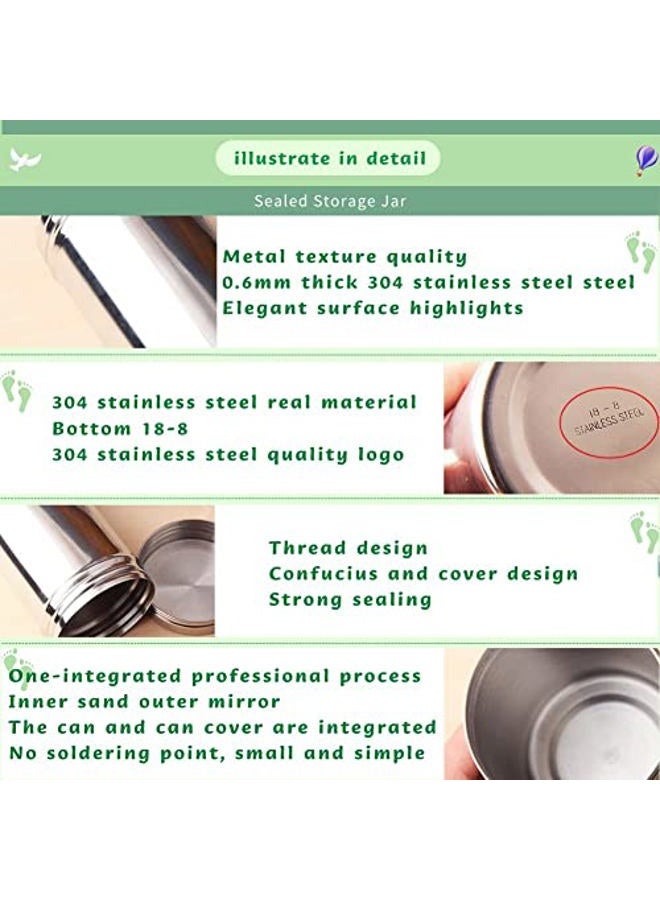 illustrate in detail

Sealed Storage Jar

Metal texture quality
0.6mm thick 304 stainless steel steel
Elegant surface highlights

304 stainless steel real material
Bottom 18-8
304 stainless steel quality logo

18 - 8
STAINLESS STEEL

Thread design
Confucius and cover design
Strong sealing

One-integrated professional process
Inner sand outer mirror
The can and can cover are integrated
No soldering point, small and simple